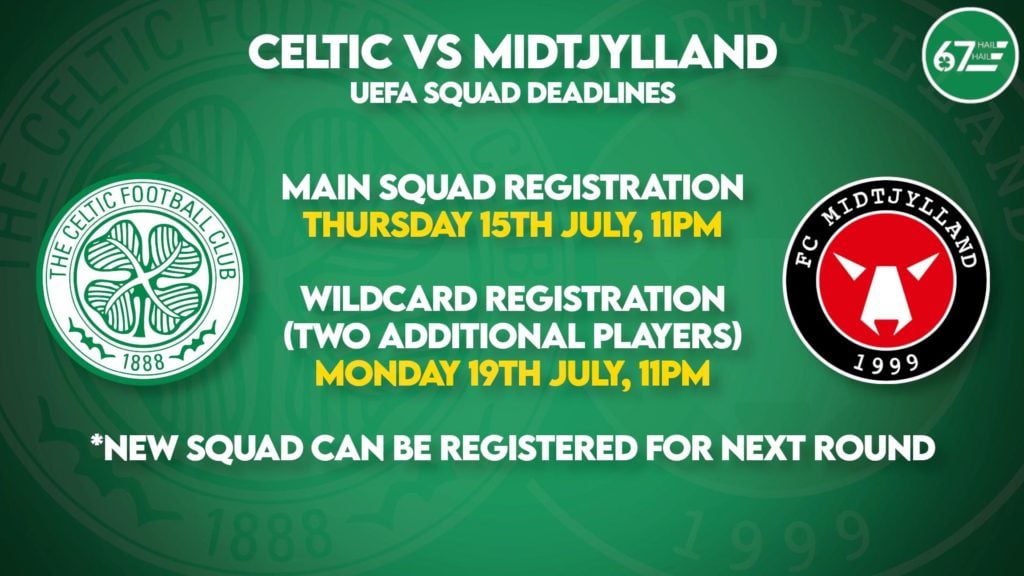 CELTIC VS MIDTJYLLAND
UEFA SQUAD DEADLINES

67 HAIL HAIL

THE CELTIC FOOTBALL CLUB
1888

MAIN SQUAD REGISTRATION
THURSDAY 15TH JULY, 11PM

WILDCARD REGISTRATION
(TWO ADDITIONAL PLAYERS)
MONDAY 19TH JULY, 11PM

FC MIDTJYLLAND
1999

*NEW SQUAD CAN BE REGISTERED FOR NEXT ROUND